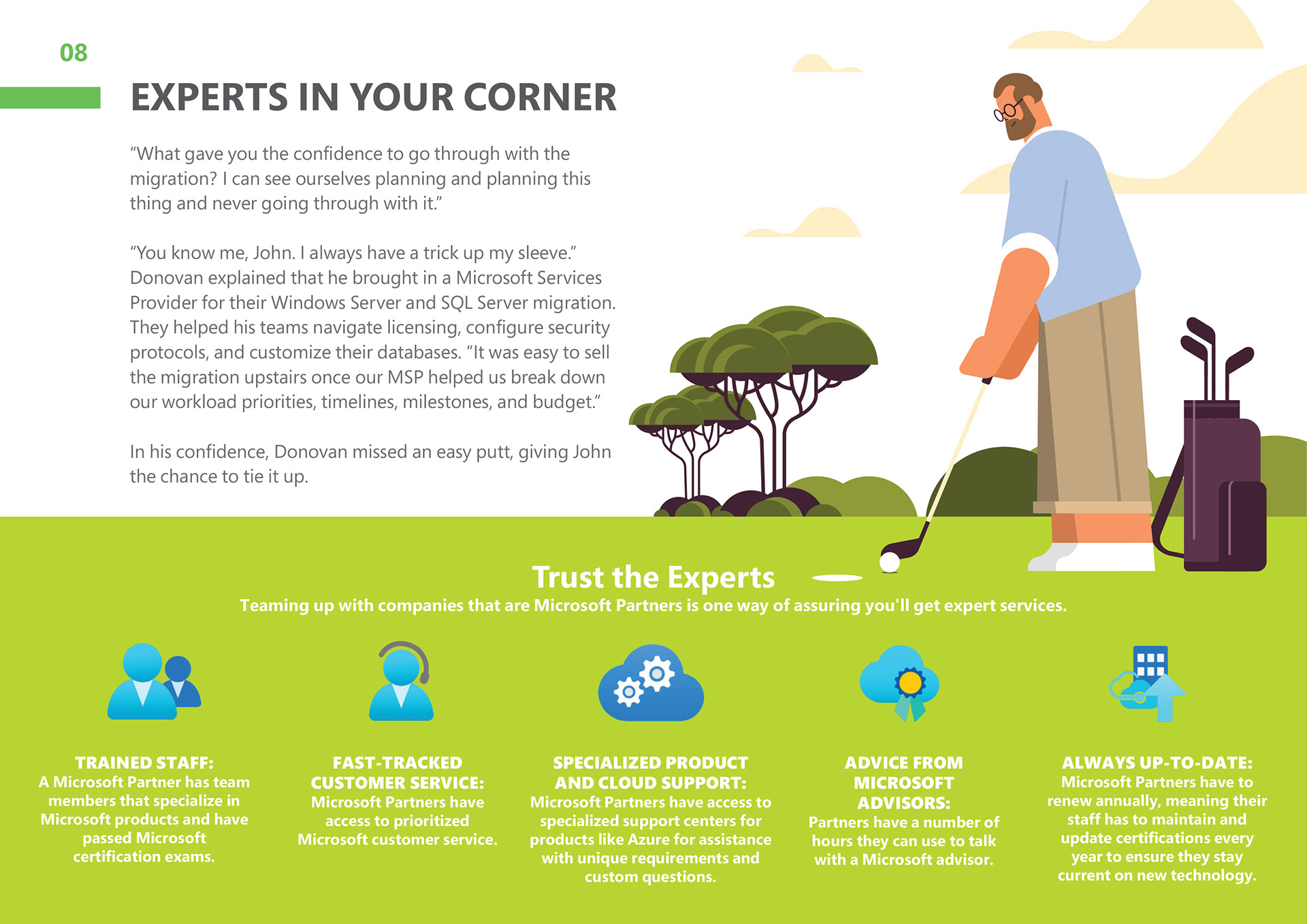 08

EXPERTS IN YOUR CORNER

“What gave you the confidence to go through with the migration? I can see ourselves planning and planning this thing and never going through with it.”

“You know me, John. I always have a trick up my sleeve.” Donovan explained that he brought in a Microsoft Services Provider for their Windows Server and SQL Server migration. They helped his teams navigate licensing, configure security protocols, and customize their databases. “It was easy to sell the migration upstairs once our MSP helped us break down our workload priorities, timelines, milestones, and budget.”

In his confidence, Donovan missed an easy putt, giving John the chance to tie it up.

Trust the Experts

Teaming up with companies that are Microsoft Partners is one way of assuring you'll get expert services.

TRAINED STAFF:
A Microsoft Partner has team members that specialize in Microsoft products and have passed Microsoft certification exams.

FAST-TRACKED CUSTOMER SERVICE:
Microsoft Partners have access to prioritized Microsoft customer service.

SPECIALIZED PRODUCT AND CLOUD SUPPORT:
Microsoft Partners have access to specialized support centers for products like Azure for assistance with unique requirements and custom questions.

ADVICE FROM MICROSOFT ADVISORS:
Partners have a number of hours they can use to talk with a Microsoft advisor.

ALWAYS UP-TO-DATE:
Microsoft Partners have to renew annually, meaning their staff has to maintain and update certifications every year to ensure they stay current on new technology.